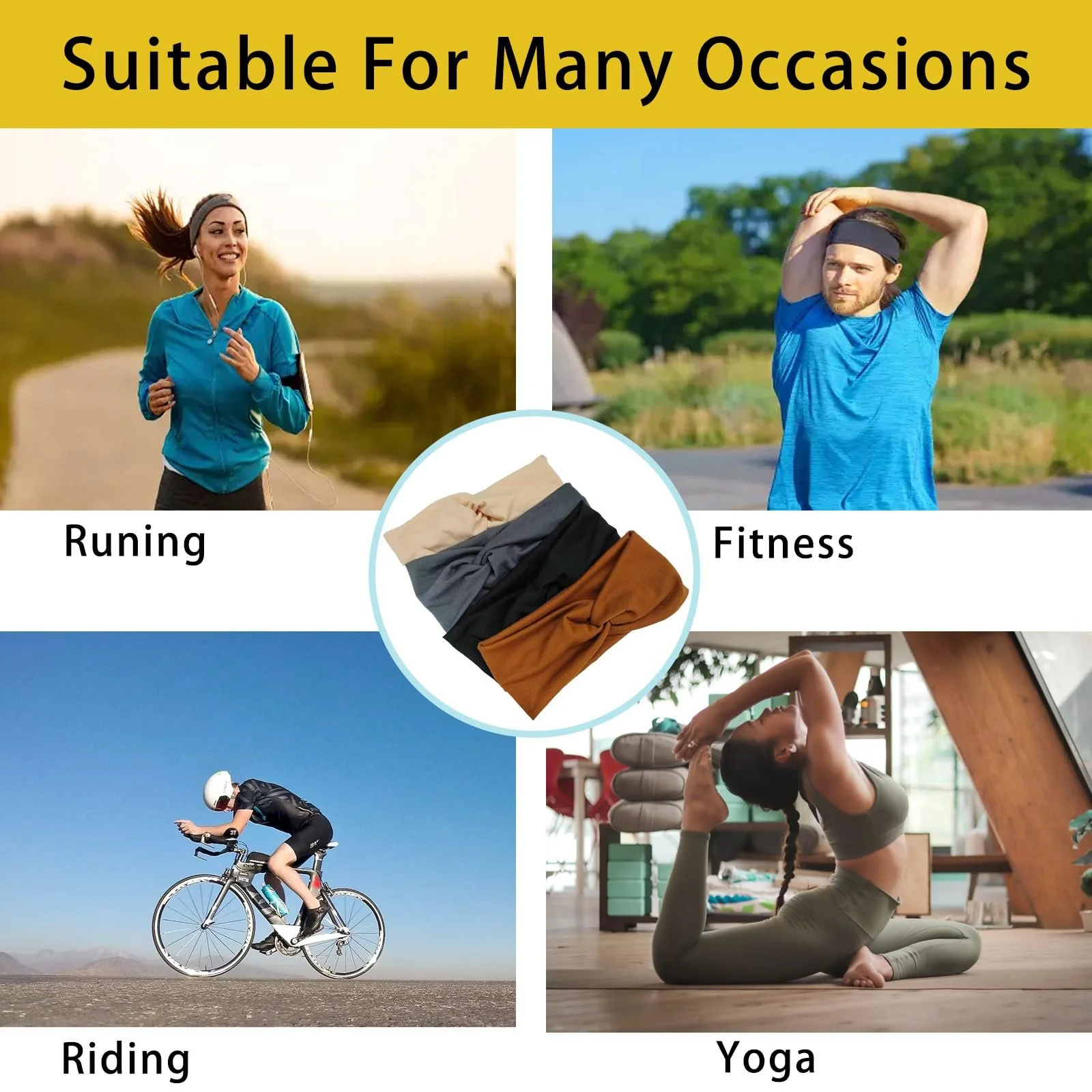 Suitable For Many Occasions

Runing

Fitness

Riding

Yoga